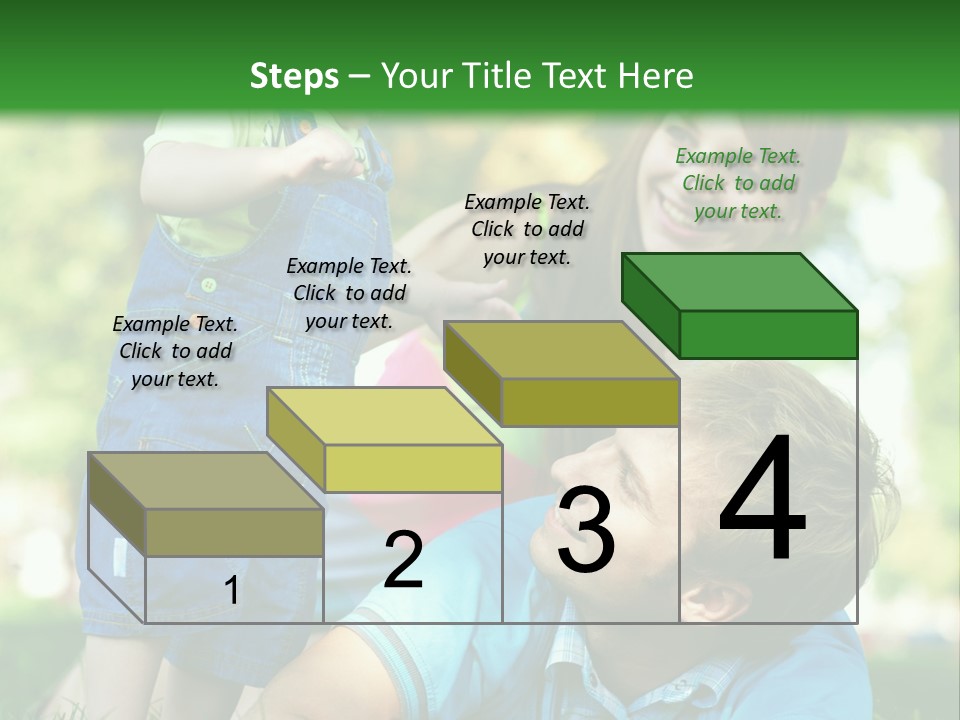 Steps – Your Title Text Here

Example Text. Click to add your text.

Example Text. Click to add your text.

Example Text. Click to add your text.

Example Text. Click to add your text.

1

2

3

4